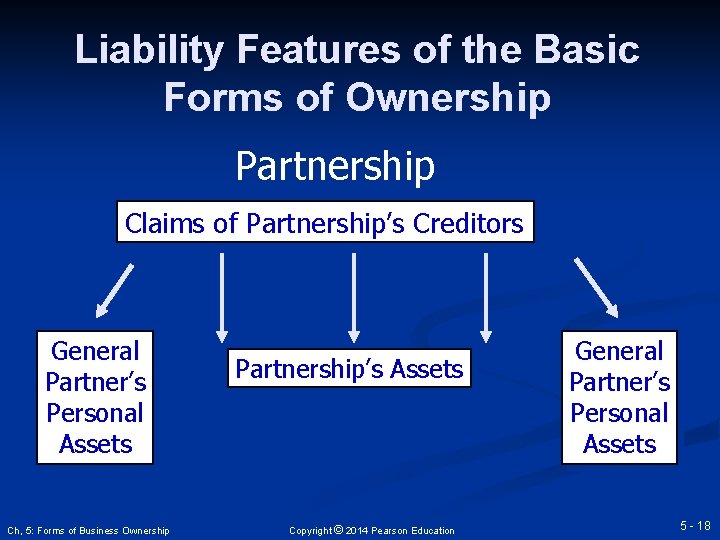 Liability Features of the Basic Forms of Ownership

Partnership

Claims of Partnership's Creditors

General Partner's Personal Assets

Partnership's Assets

General Partner's Personal Assets

Ch, 5: Forms of Business Ownership

Copyright © 2014 Pearson Education

5 - 18